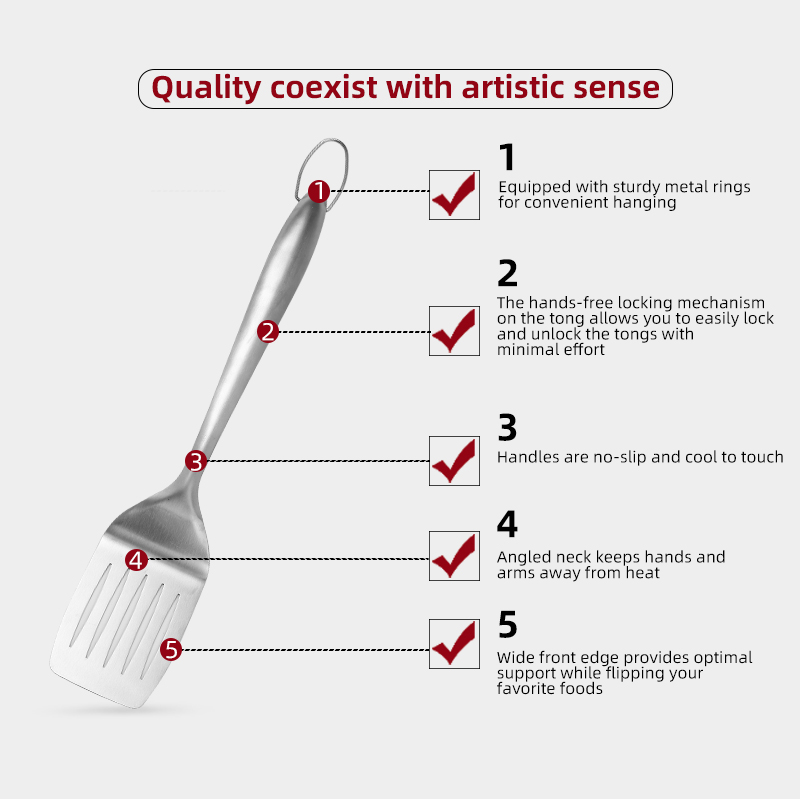 Quality coexist with artistic sense

1
2
3
4
5

1
Equipped with sturdy metal rings for convenient hanging

2
The hands-free locking mechanism on the tong allows you to easily lock and unlock the tongs with minimal effort

3
Handles are no-slip and cool to touch

4
Angled neck keeps hands and arms away from heat

5
Wide front edge provides optimal support while flipping your favorite foods